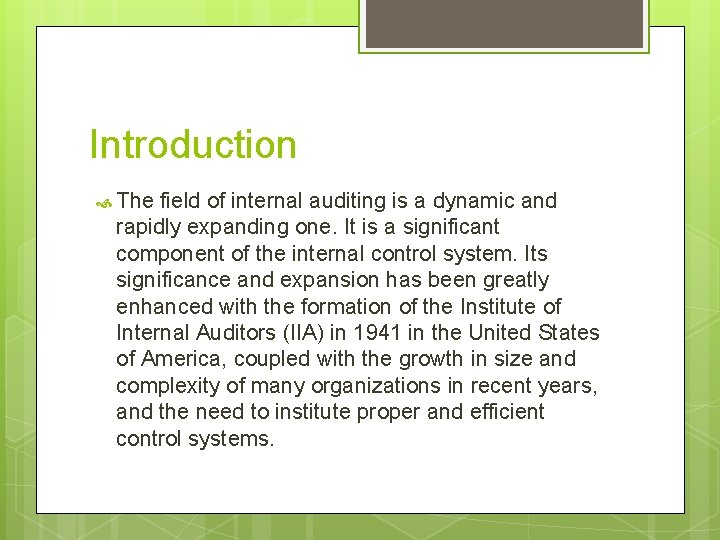 Introduction

The field of internal auditing is a dynamic and rapidly expanding one. It is a significant component of the internal control system. Its significance and expansion has been greatly enhanced with the formation of the Institute of Internal Auditors (IIA) in 1941 in the United States of America, coupled with the growth in size and complexity of many organizations in recent years, and the need to institute proper and efficient control systems.